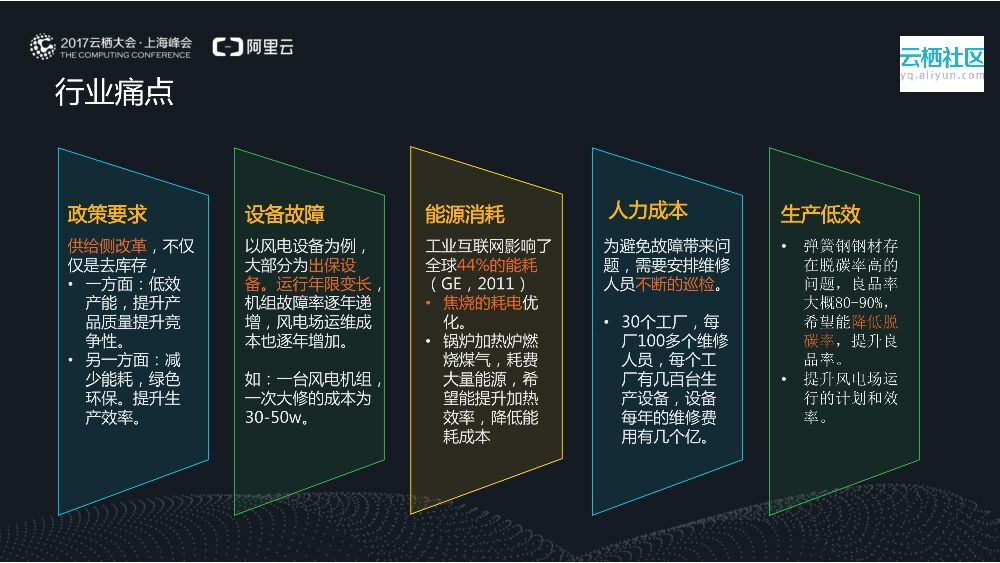 2017云栖大会·上海峰会
THE COMPUTING CONFERENCE
阿里云

云栖社区
yq.aliyun.com

行业痛点

政策要求

供给侧改革，不仅仅是去库存，
• 一方面：低效产能，提升产品质量提升竞争性。
• 另一方面：减少能耗，绿色环保。提升生产效率。

设备故障

以风电设备为例，大部分为出保设备。运行年限变长，机组故障率逐年递增，风电场运维成本也逐年增加。

如：一台风电机组，一次大修的成本为30-50w。

能源消耗

工业互联网影响了全球44%的能耗（GE，2011）
• 焦烧的耗电优化。
• 锅炉加热炉燃烧煤气，耗费大量能源，希望能提升加热效率，降低能耗成本

人力成本

为避免故障带来问题，需要安排维修人员不断的巡检。

• 30个工厂，每厂100多个维修人员，每个工厂有几百台生产设备，设备每年的维修费用有几个亿。

生产低效

• 弹簧钢钢材存在脱碳率高的问题，良品率大概80-90%，希望能降低脱碳率，提升良品率。
• 提升风电场运行的计划和效率。